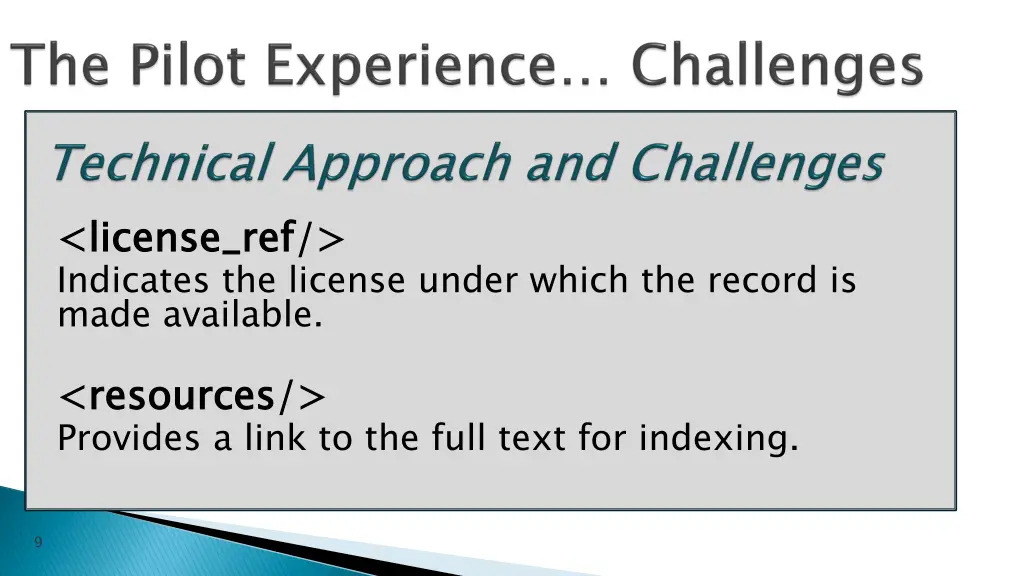 The Pilot Experience… Challenges

Technical Approach and Challenges

<license_ref/>
Indicates the license under which the record is made available.

<resources/>
Provides a link to the full text for indexing.

9